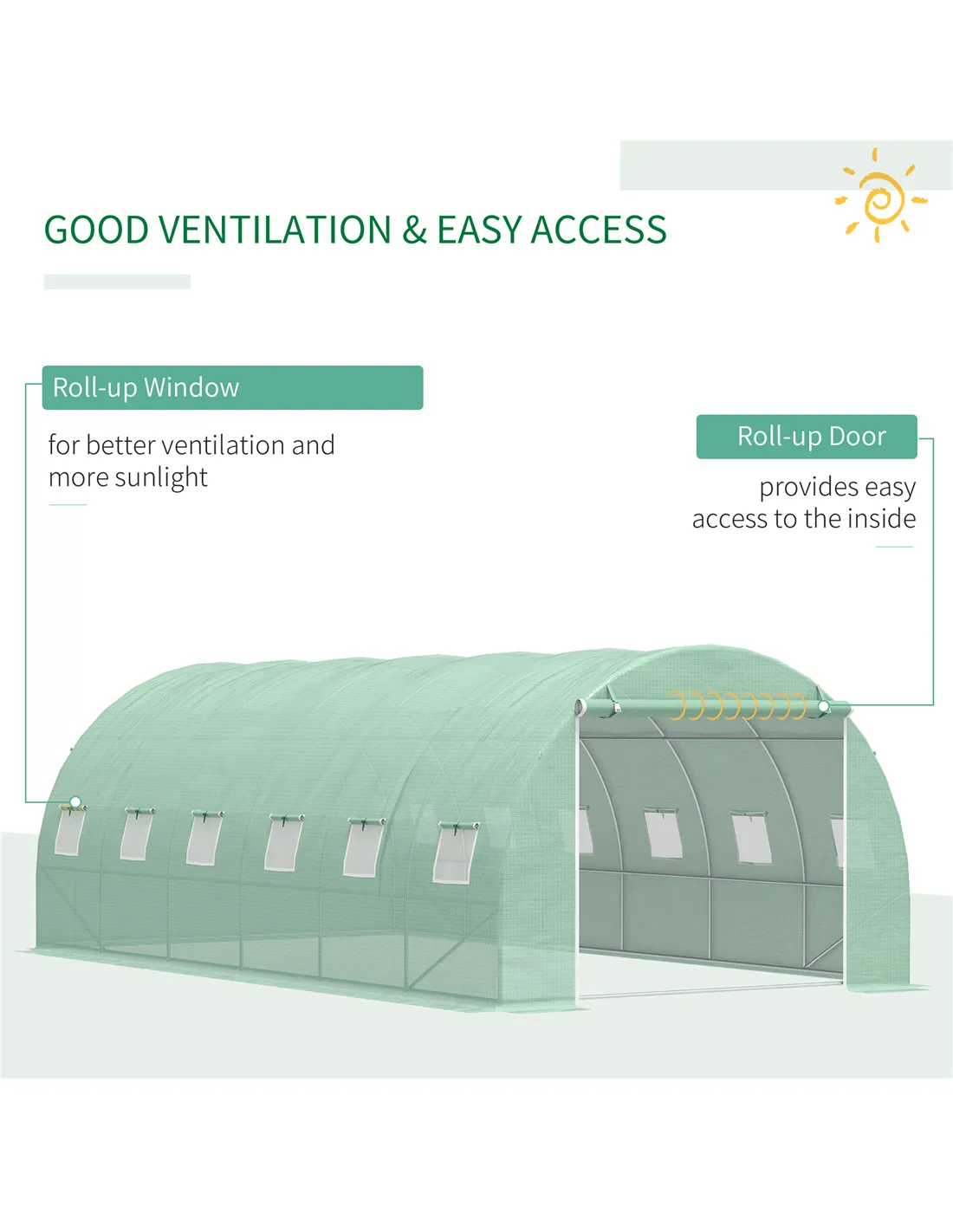 GOOD VENTILATION & EASY ACCESS

Roll-up Window

for better ventilation and more sunlight

Roll-up Door

provides easy access to the inside